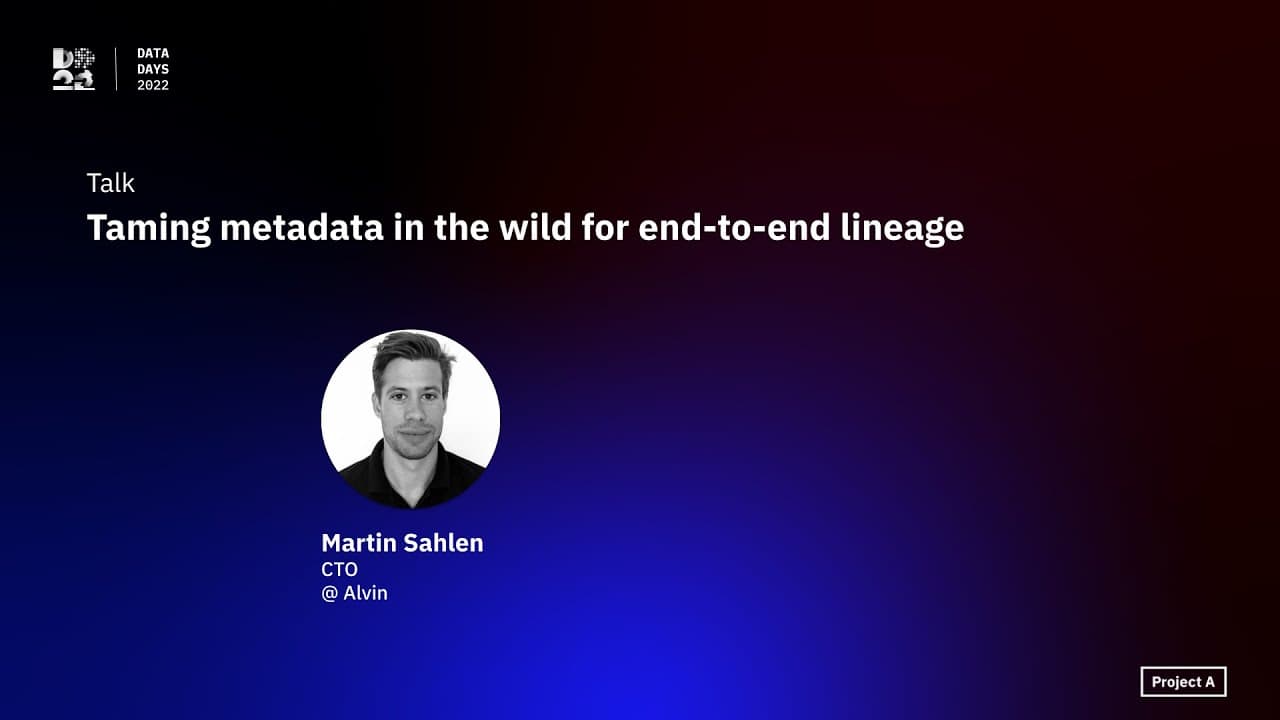 DATA
DAYS
2022

Talk
Taming metadata in the wild for end-to-end lineage

Martin Sahlen
CTO
@ Alvin

Project A